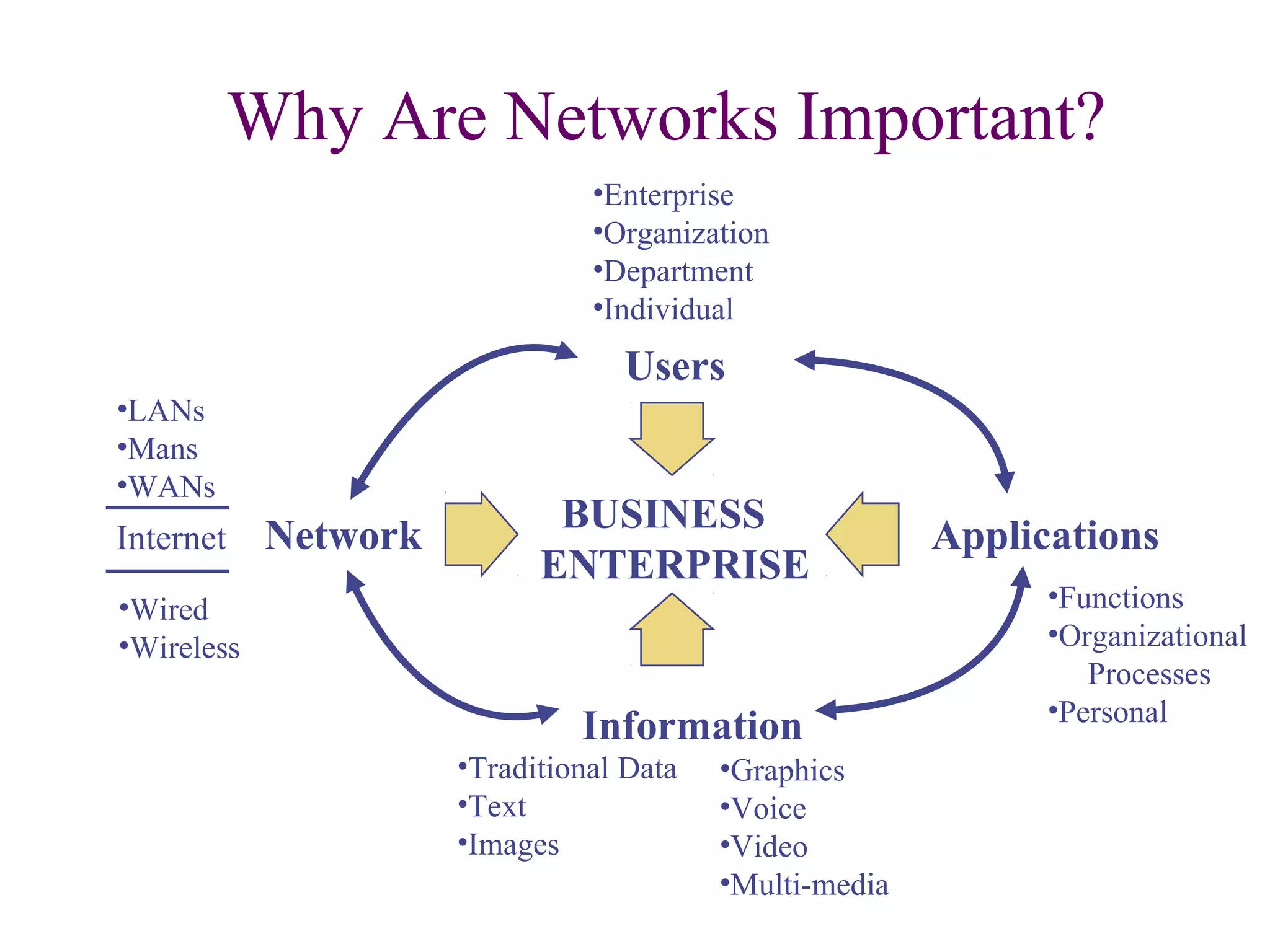 Why Are Networks Important?

•Enterprise
•Organization
•Department
•Individual

Users

•LANs
•Mans
•WANs

Internet

•Wired
•Wireless

Network

BUSINESS ENTERPRISE

Applications

•Functions
•Organizational Processes
•Personal

Information

•Traditional Data
•Text
•Images

•Graphics
•Voice
•Video
•Multi-media